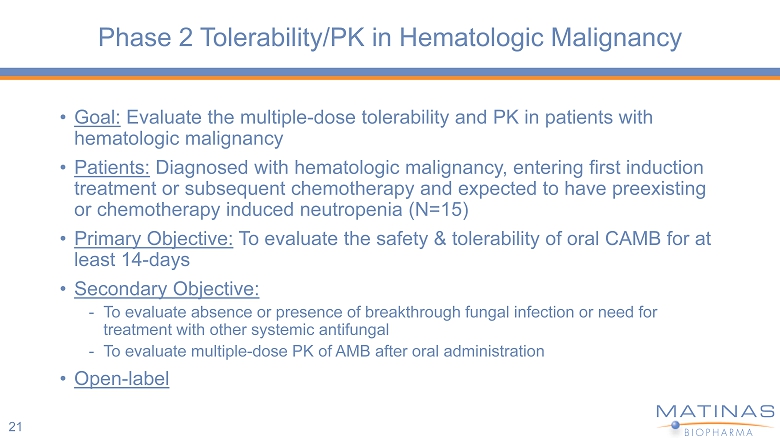 Phase 2 Tolerability/PK in Hematologic Malignancy

• Goal: Evaluate the multiple-dose tolerability and PK in patients with hematologic malignancy

• Patients: Diagnosed with hematologic malignancy, entering first induction treatment or subsequent chemotherapy and expected to have preexisting or chemotherapy induced neutropenia (N=15)

• Primary Objective: To evaluate the safety & tolerability of oral CAMB for at least 14-days

• Secondary Objective:
- To evaluate absence or presence of breakthrough fungal infection or need for treatment with other systemic antifungal
- To evaluate multiple-dose PK of AMB after oral administration

• Open-label

21

MATINAS
BIOPHARMA